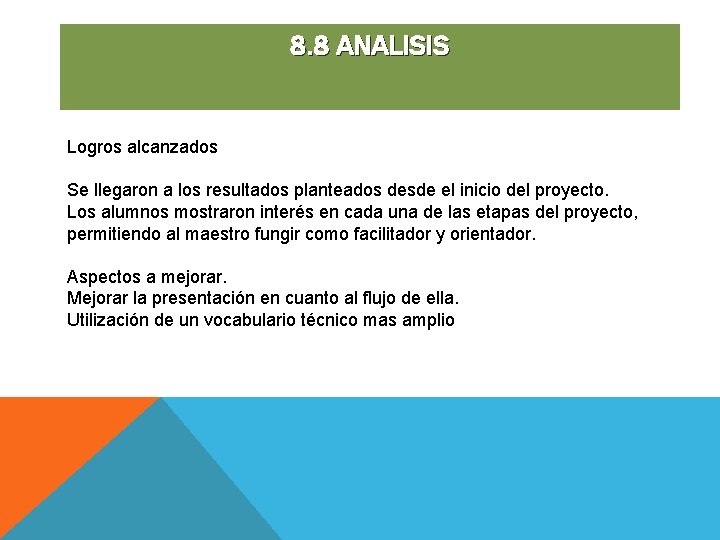 8.8 ANALISIS

Logros alcanzados

Se llegaron a los resultados planteados desde el inicio del proyecto.
Los alumnos mostraron interés en cada una de las etapas del proyecto, permitiendo al maestro fungir como facilitador y orientador.

Aspectos a mejorar.
Mejorar la presentación en cuanto al flujo de ella.
Utilización de un vocabulario técnico mas amplio